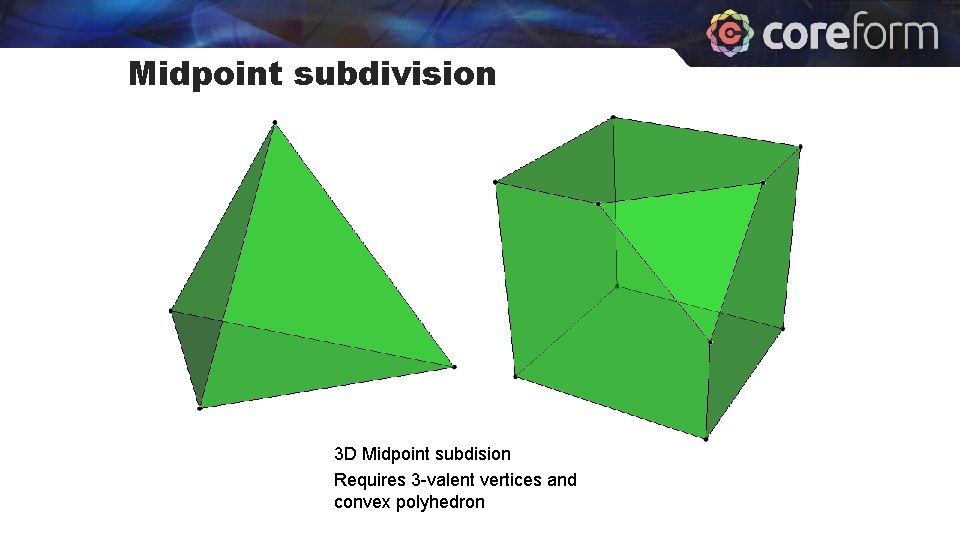 coreform

Midpoint subdivision

3D Midpoint subdision
Requires 3-valent vertices and convex polyhedron